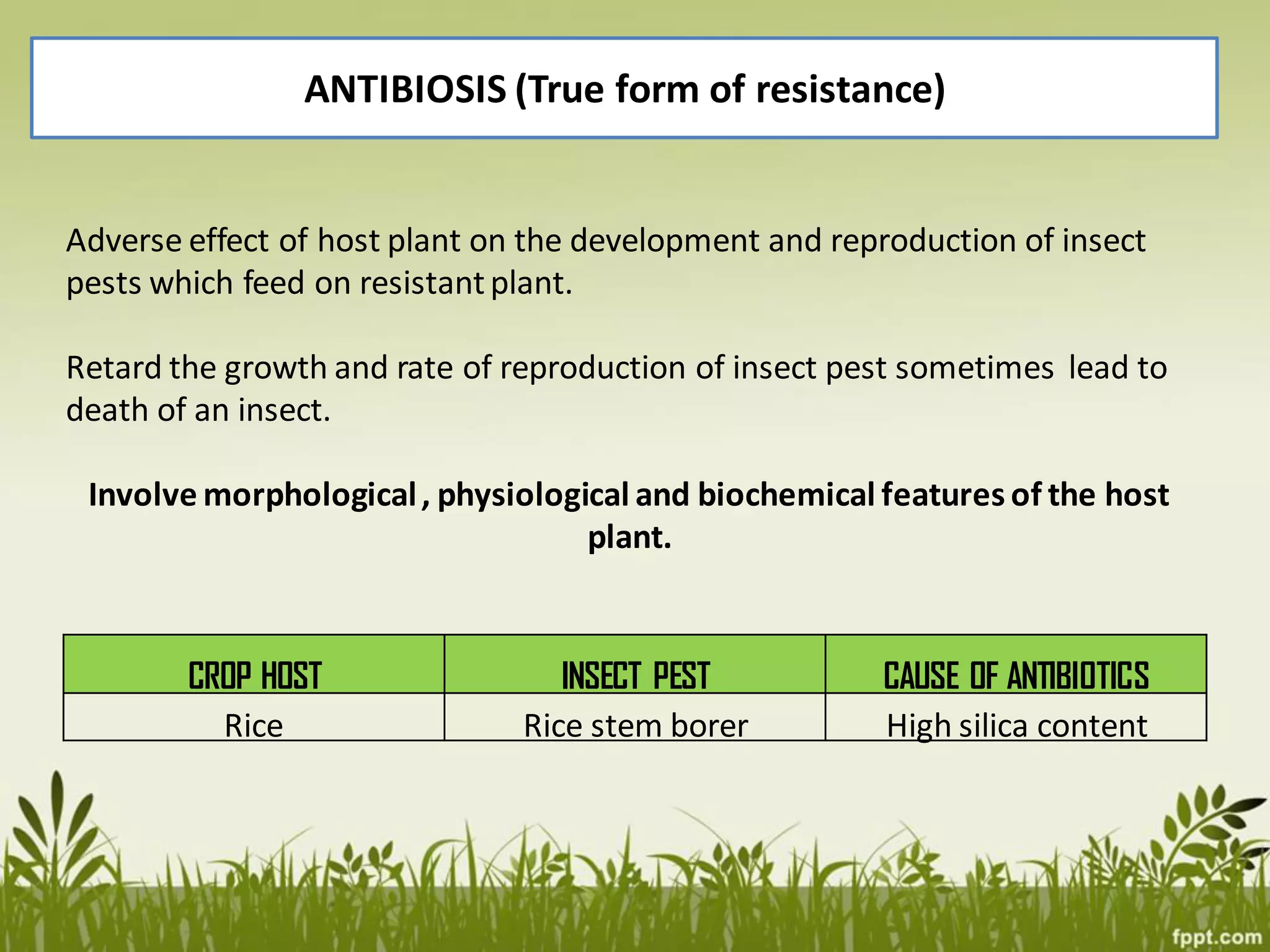 ANTIBIOSIS (True form of resistance)

Adverse effect of host plant on the development and reproduction of insect pests which feed on resistant plant.

Retard the growth and rate of reproduction of insect pest sometimes lead to death of an insect.

Involve morphological , physiological and biochemical features of the host plant.

| CROP HOST | INSECT PEST | CAUSE OF ANTIBIOTICS |
|---|---|---|
| Rice | Rice stem borer | High silica content |

fppt.com